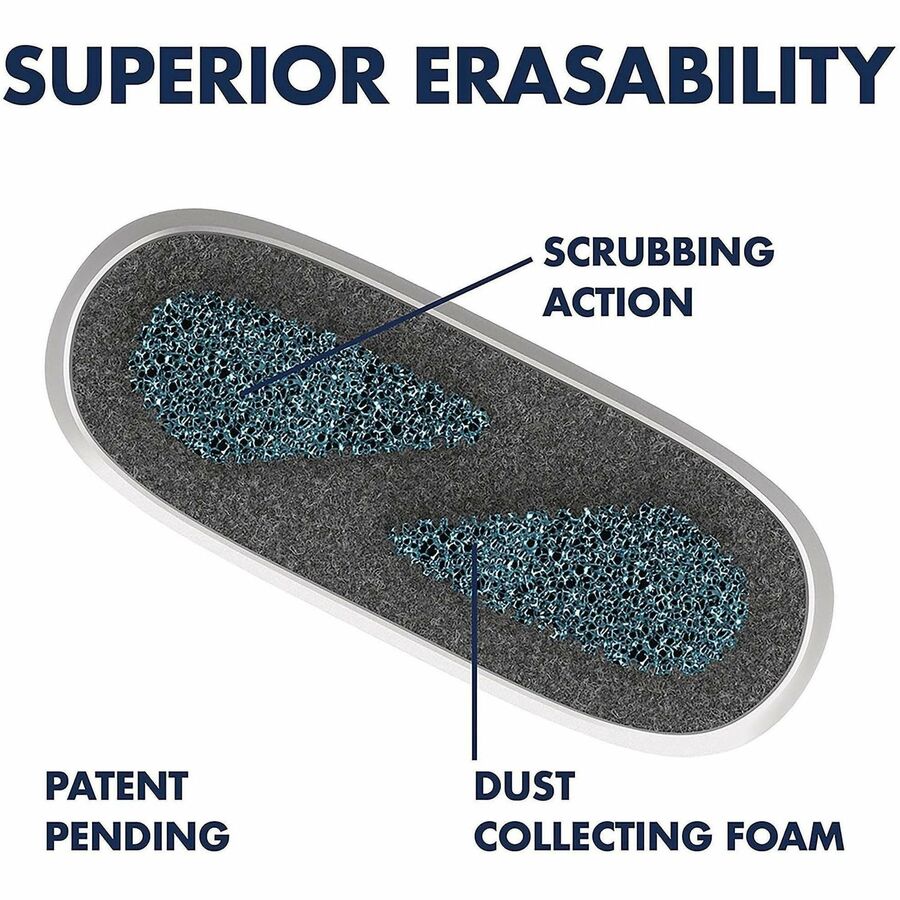 SUPERIOR ERASABILITY

SCRUBBING ACTION

PATENT PENDING

DUST COLLECTING FOAM